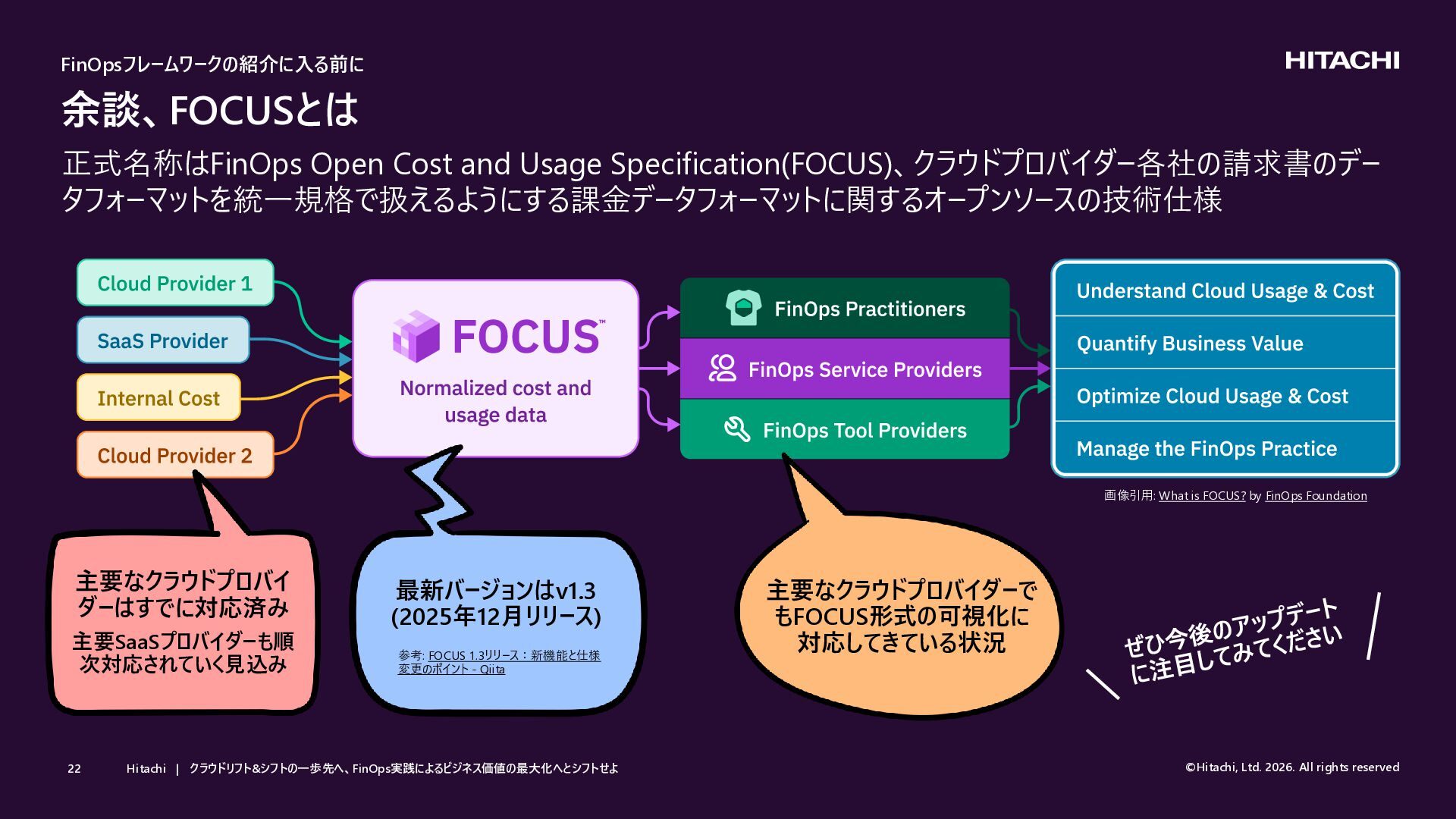 FinOpsフレームワークの紹介に入る前に

HITACHI

余談、FOCUSとは

正式名称はFinOps Open Cost and Usage Specification(FOCUS)、クラウドプロバイダー各社の請求書のデータフォーマットを統一規格で扱えるようにする課金データフォーマットに関するオープンソースの技術仕様

Cloud Provider 1

SaaS Provider

Internal Cost

Cloud Provider 2

FOCUS™

Normalized cost and usage data

FinOps Practitioners

FinOps Service Providers

FinOps Tool Providers

Understand Cloud Usage & Cost

Quantify Business Value

Optimize Cloud Usage & Cost

Manage the FinOps Practice

画像引用: What is FOCUS? by FinOps Foundation

主要なクラウドプロバイダーはすでに対応済み

主要SaaSプロバイダーも順次対応されていく見込み

最新バージョンはv1.3 (2025年12月リリース)

参考: FOCUS 1.3リリース：新機能と仕様変更のポイント - Qiita

主要なクラウドプロバイダーでもFOCUS形式の可視化に対応してきている状況

ぜひ今後のアップデートに注目してみてください

22 Hitachi | クラウドリフト&シフトの一歩先へ、FinOps実践によるビジネス価値の最大化へとシフトせよ

©Hitachi, Ltd. 2026. All rights reserved